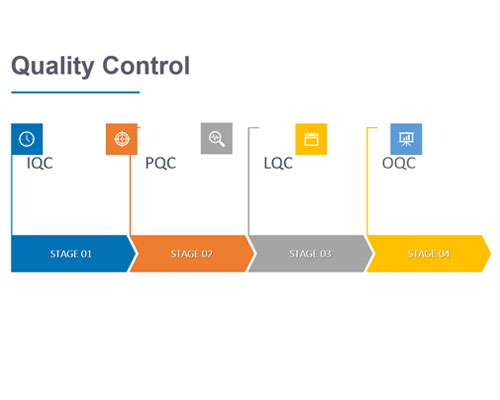 Quality Control

IQC

PQC

LQC

OQC

STAGE 01

STAGE 02

STAGE 03

STAGE 04